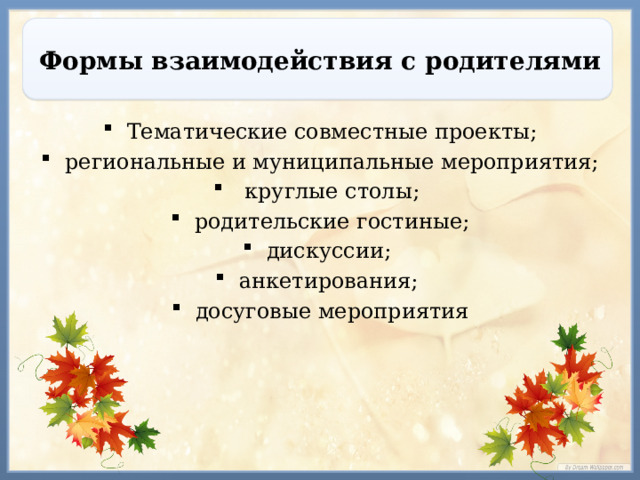 Формы взаимодействия с родителями

- Тематические совместные проекты;
- региональные и муниципальные мероприятия;
- круглые столы;
- родительские гостиные;
- дискуссии;
- анкетирования;
- досуговые мероприятия

By Dream Wallpaper.com